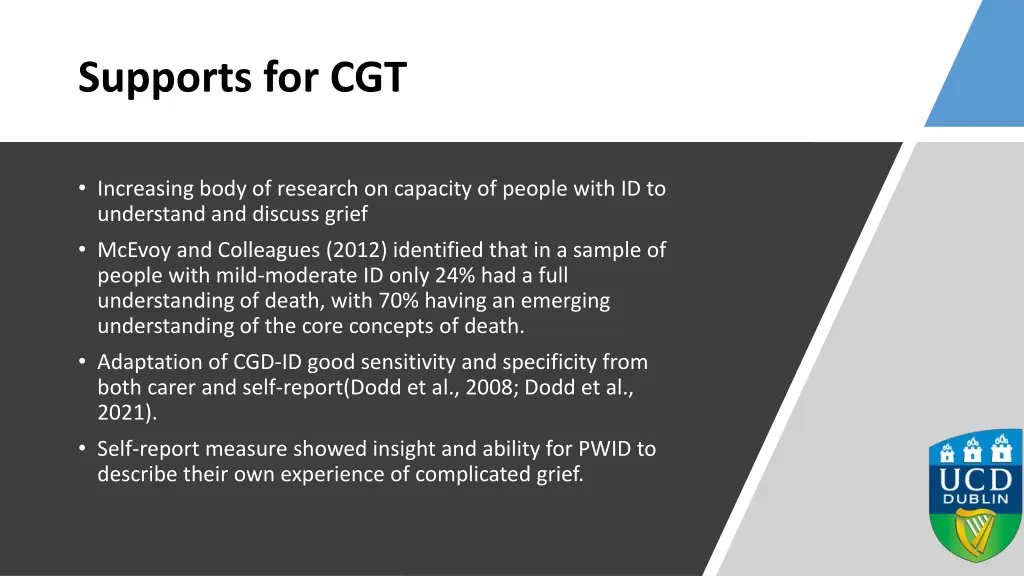 Supports for CGT

• Increasing body of research on capacity of people with ID to understand and discuss grief

• McEvoy and Colleagues (2012) identified that in a sample of people with mild-moderate ID only 24% had a full understanding of death, with 70% having an emerging understanding of the core concepts of death.

• Adaptation of CGD-ID good sensitivity and specificity from both carer and self-report(Dodd et al., 2008; Dodd et al., 2021).

• Self-report measure showed insight and ability for PWID to describe their own experience of complicated grief.

UCD
DUBLIN